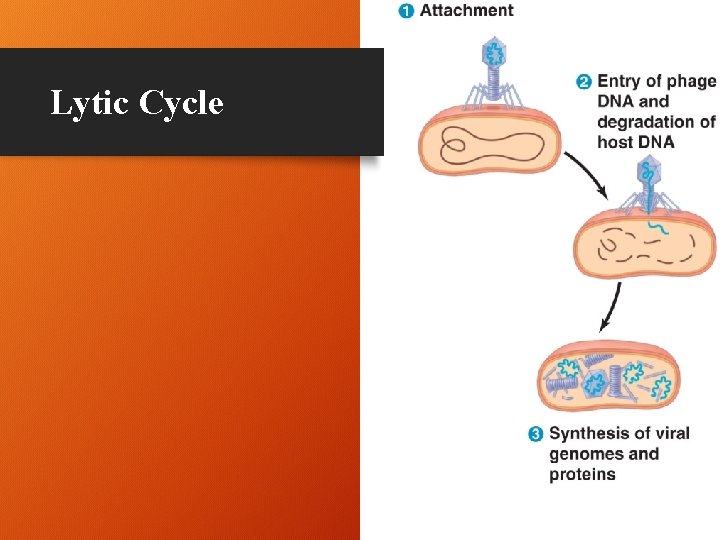 Lytic Cycle

1 Attachment

2 Entry of phage DNA and degradation of host DNA

3 Synthesis of viral genomes and proteins